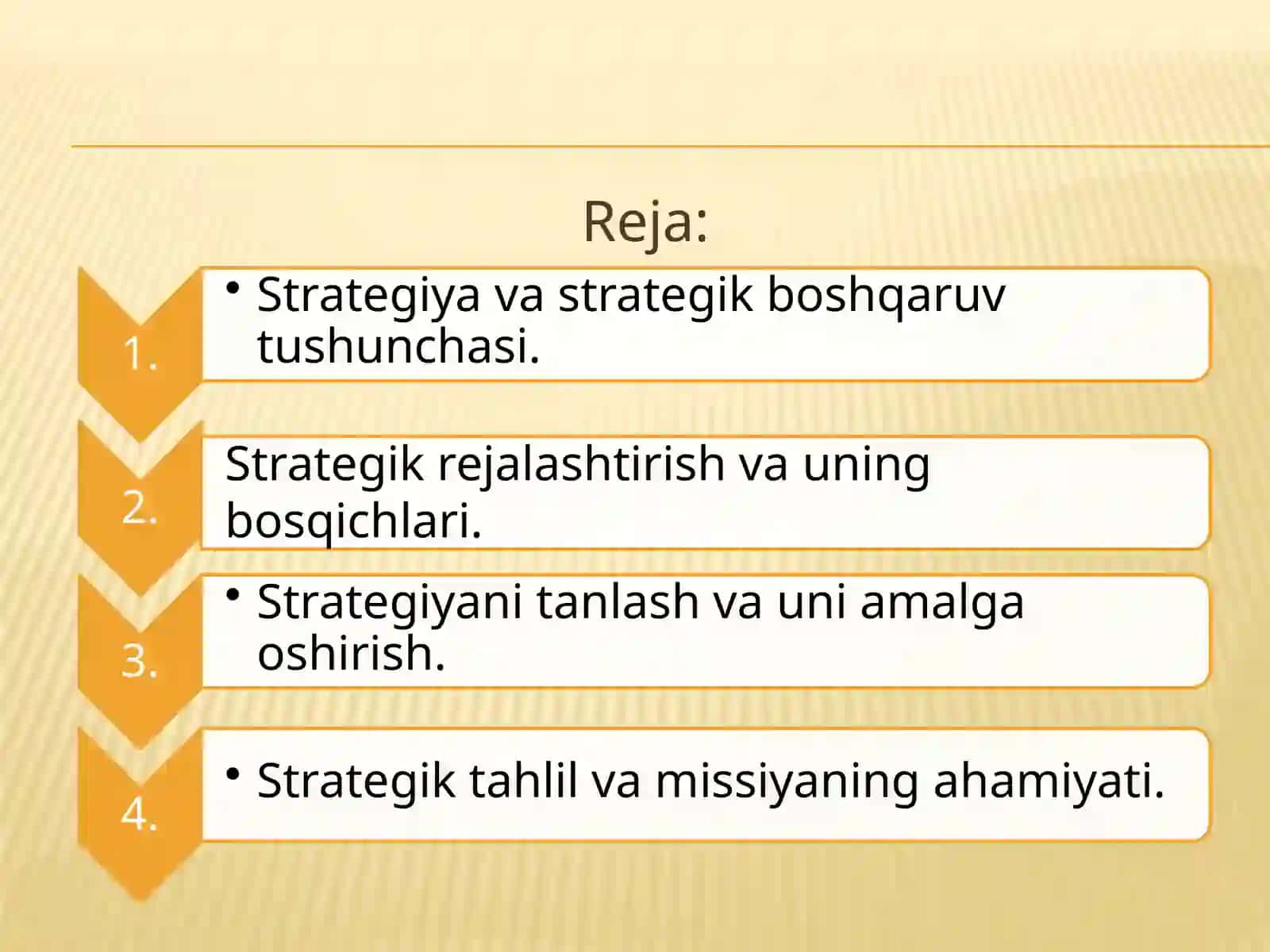 Reja:

1.

• Strategiya va strategik boshqaruv tushunchasi.

2.

Strategik rejalashtirish va uning bosqichlari.

3.

• Strategiyani tanlash va uni amalga oshirish.

4.

• Strategik tahlil va missiyaning ahamiyati.